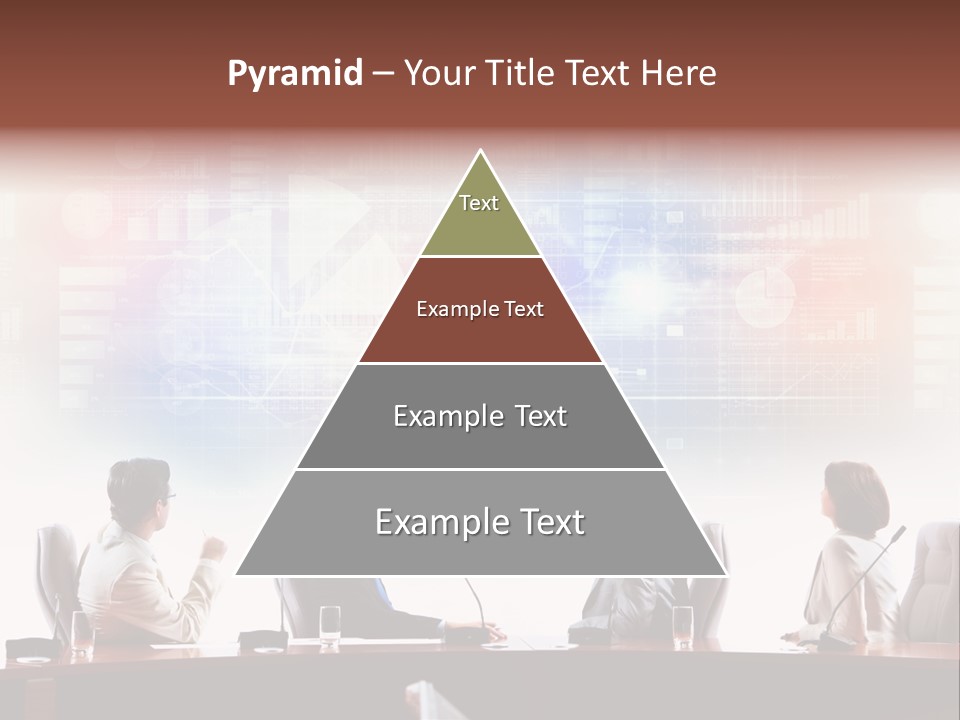 Pyramid – Your Title Text Here

Text

Example Text

Example Text

Example Text